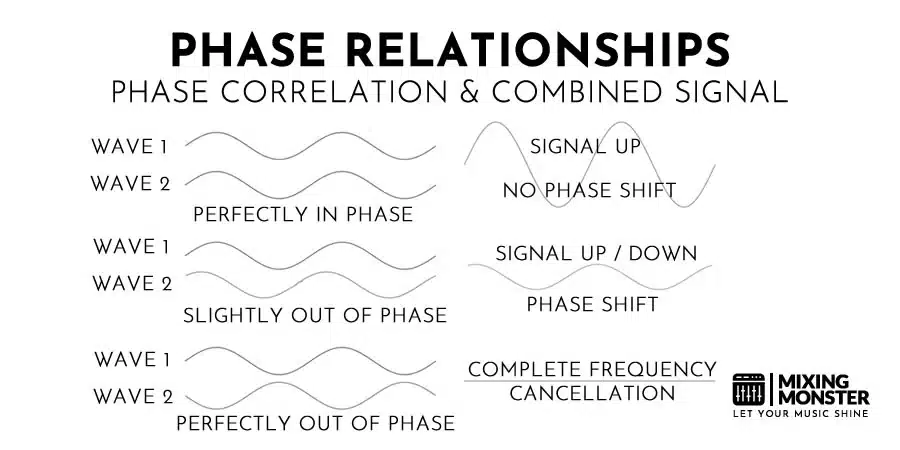 PHASE RELATIONSHIPS
PHASE CORRELATION & COMBINED SIGNAL

WAVE 1
WAVE 2
PERFECTLY IN PHASE

SIGNAL UP
NO PHASE SHIFT

WAVE 1
WAVE 2
SLIGHTLY OUT OF PHASE

SIGNAL UP / DOWN
PHASE SHIFT

WAVE 1
WAVE 2
PERFECTLY OUT OF PHASE

COMPLETE FREQUENCY
CANCELLATION

MIXING
MONSTER
LET YOUR MUSIC SHINE